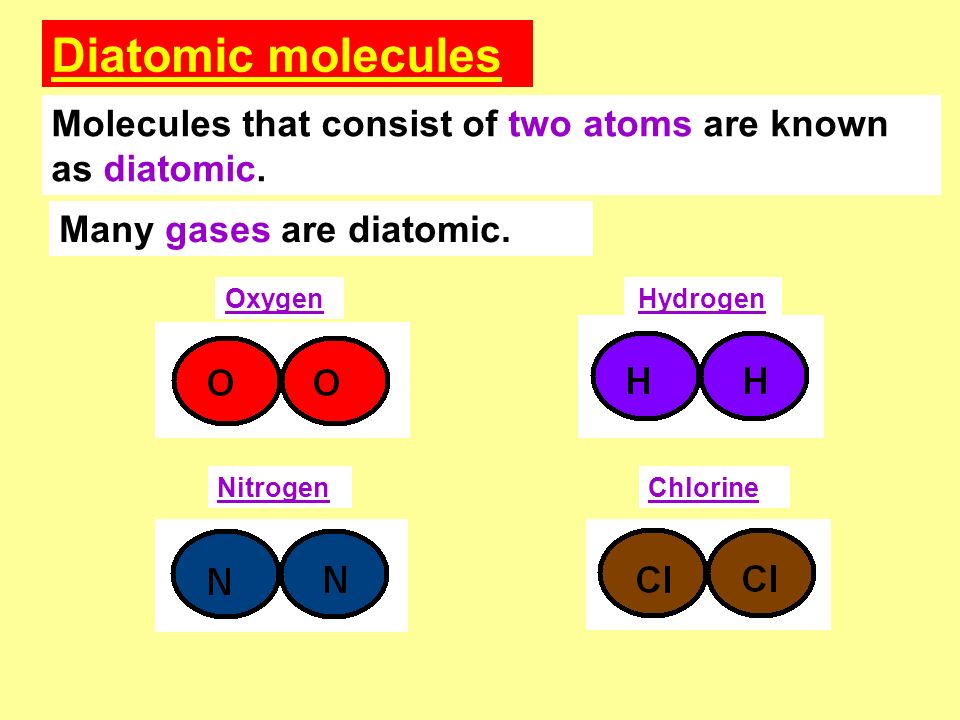 Diatomic molecules

Molecules that consist of two atoms are known as diatomic.

Many gases are diatomic.

Oxygen

O O

Hydrogen

H H

Nitrogen

N N

Chlorine

Cl Cl